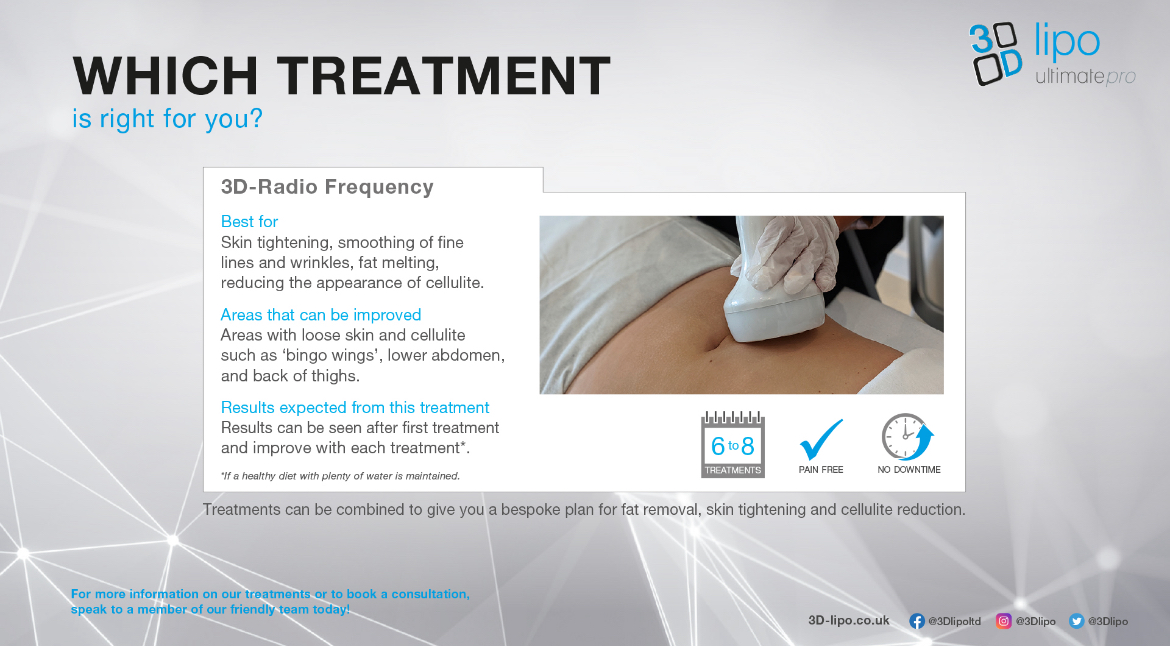 WHICH TREATMENT
is right for you?

3D lipo
ultimatepro

3D-Radio Frequency

Best for
Skin tightening, smoothing of fine lines and wrinkles, fat melting, reducing the appearance of cellulite.

Areas that can be improved
Areas with loose skin and cellulite such as 'bingo wings', lower abdomen, and back of thighs.

Results expected from this treatment
Results can be seen after first treatment and improve with each treatment*.

*If a healthy diet with plenty of water is maintained.

6 to 8
TREATMENTS

PAIN FREE

NO DOWNTIME

Treatments can be combined to give you a bespoke plan for fat removal, skin tightening and cellulite reduction.

For more information on our treatments or to book a consultation, speak to a member of our friendly team today!

3D-lipo.co.uk @3Dlipoltd @3Dlipo @3Dlipo